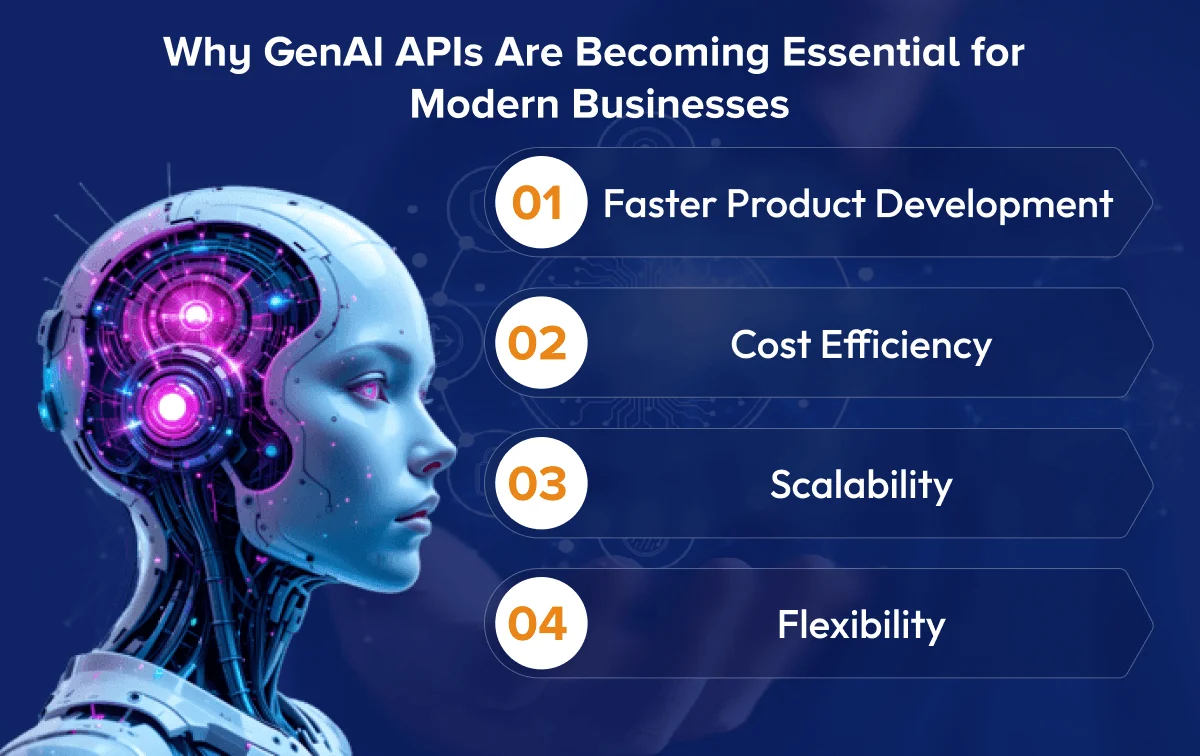 Why GenAI APIs Are Becoming Essential for Modern Businesses

01 Faster Product Development

02 Cost Efficiency

03 Scalability

04 Flexibility